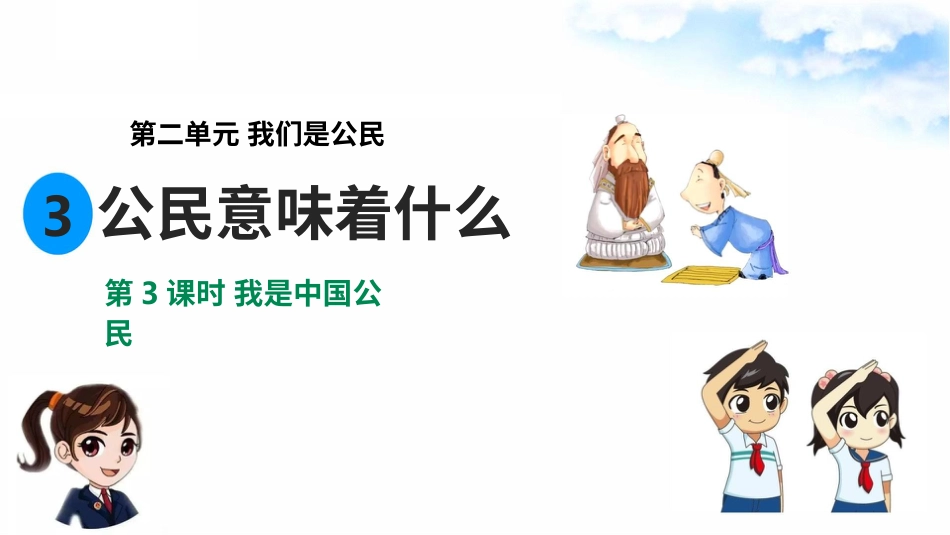 第二单元 我们是公民

3 公民意味着什么

第 3 课时 我是中国公民